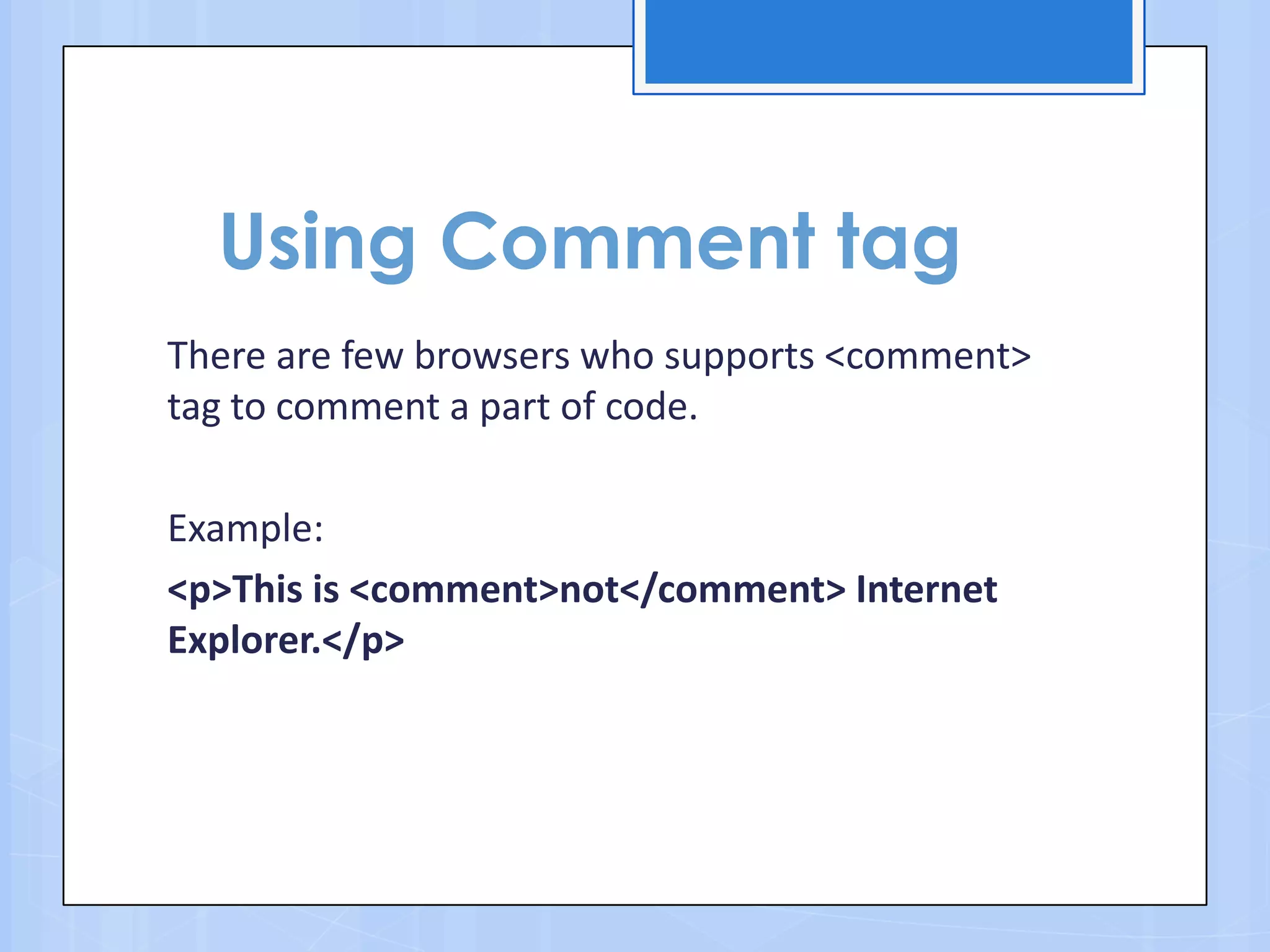 Using Comment tag

There are few browsers who supports <comment> tag to comment a part of code.

Example:

<p>This is <comment>not</comment> Internet Explorer.</p>